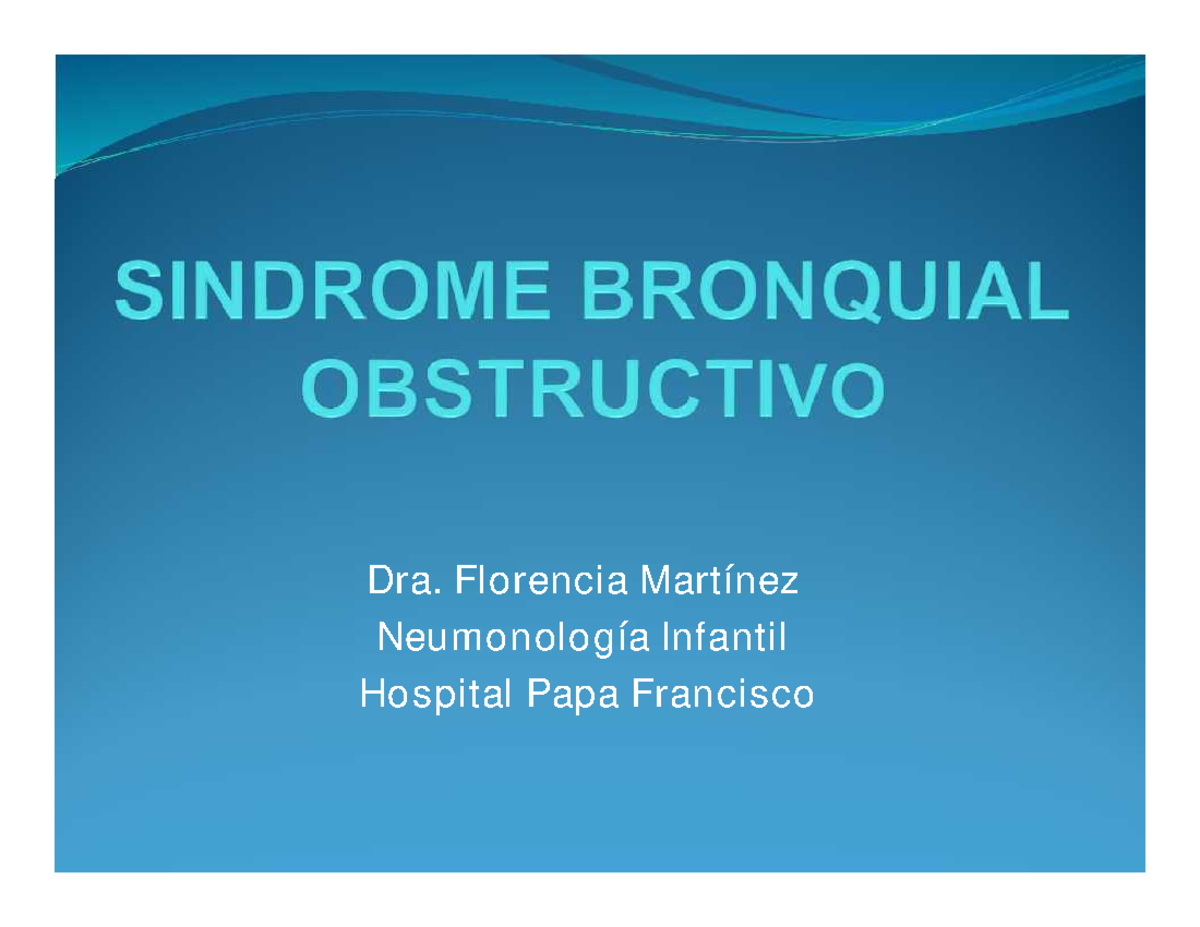 SINDROME BRONQUIAL OBSTRUCTIVO

Dra. Florencia Martínez
Neumonología Infantil
Hospital Papa Francisco